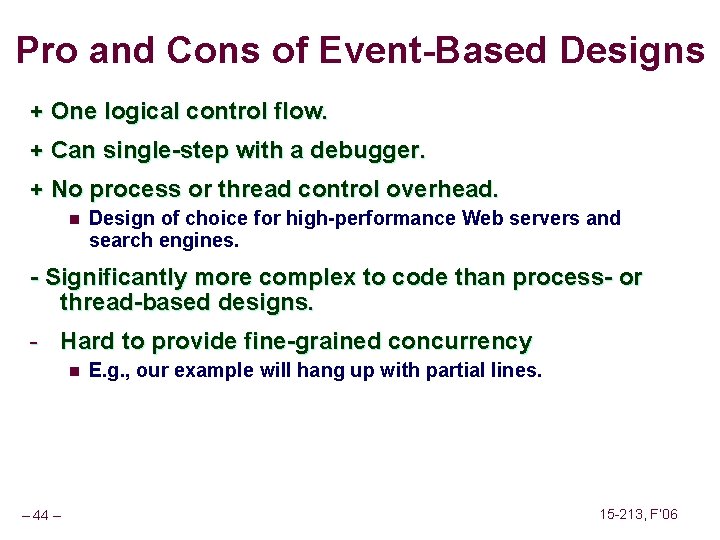 Pro and Cons of Event-Based Designs

+ One logical control flow.

+ Can single-step with a debugger.

+ No process or thread control overhead.

▪ Design of choice for high-performance Web servers and search engines.

- Significantly more complex to code than process- or thread-based designs.

- Hard to provide fine-grained concurrency

▪ E.g., our example will hang up with partial lines.

– 44 –

15-213, F'06